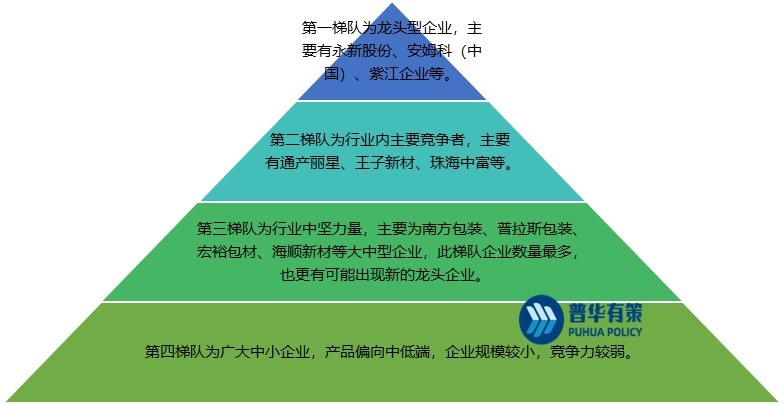 第一梯队为龙头型企业，主要有永新股份、安姆科（中国）、紫江企业等。

第二梯队为行业内主要竞争者，主要有通产丽星、王子新材、珠海中富等。

第三梯队为行业中坚力量，主要为南方包装、普拉斯包装、宏裕包材、海顺新材等大中型企业，此梯队企业数量最多，也更有可能出现新的龙头企业。

普华有策
PUHUA POLICY

第四梯队为广大中小企业，产品偏向中低端，企业规模较小，竞争力较弱。